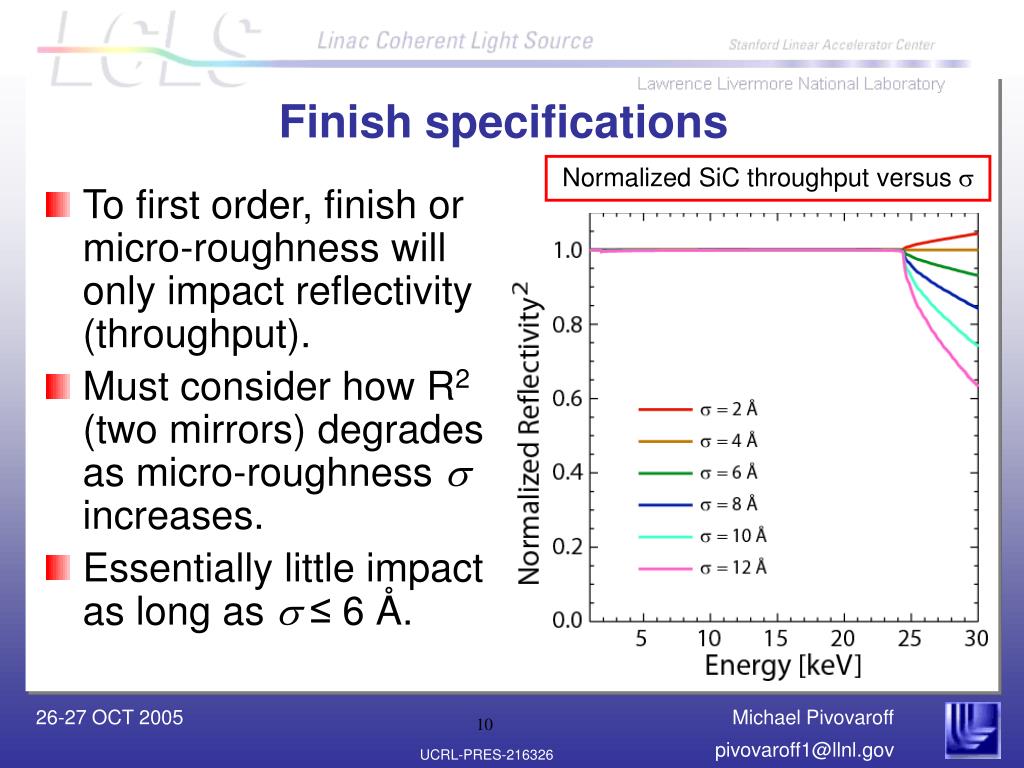 LCLS Linac Coherent Light Source Stanford Linear Accelerator Center

Lawrence Livermore National Laboratory

Finish specifications

To first order, finish or micro-roughness will only impact reflectivity (throughput).

Must consider how $R^2$ (two mirrors) degrades as micro-roughness $\sigma$ increases.

Essentially little impact as long as $\sigma \leq 6$ Å.

Normalized SiC throughput versus $\sigma$

Normalized Reflectivity$^2$

1.0
0.8
0.6
0.4
0.2
0.0

$\sigma = 2$ Å
$\sigma = 4$ Å
$\sigma = 6$ Å
$\sigma = 8$ Å
$\sigma = 10$ Å
$\sigma = 12$ Å

5 10 15 20 25 30
Energy [keV]

26-27 OCT 2005

10

UCRL-PRES-216326

Michael Pivovaroff
pivovaroff1@llnl.gov